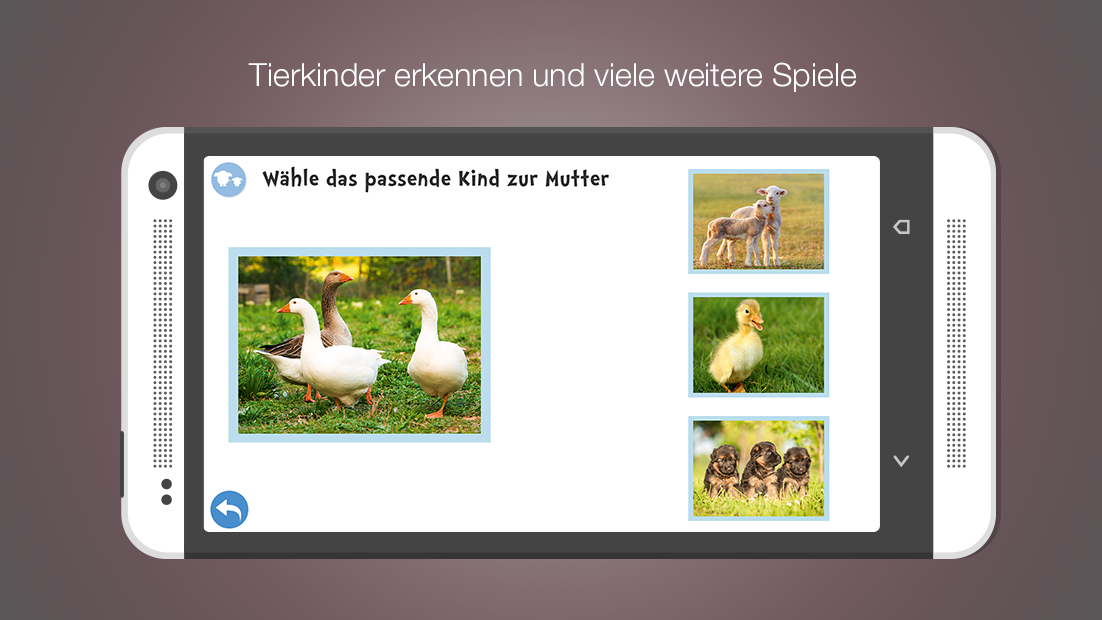 Tierkinder erkennen und viele weitere Spiele

Wähle das passende Kind zur Mutter